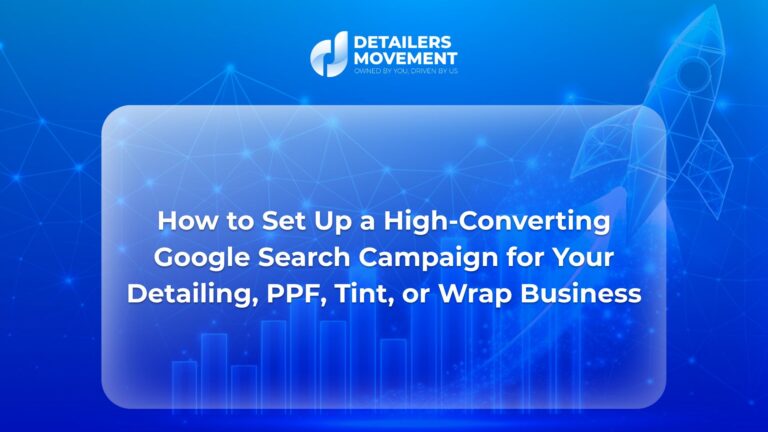 DETAILERS MOVEMENT
OWNED BY YOU, DRIVEN BY US

How to Set Up a High-Converting Google Search Campaign for Your Detailing, PPF, Tint, or Wrap Business